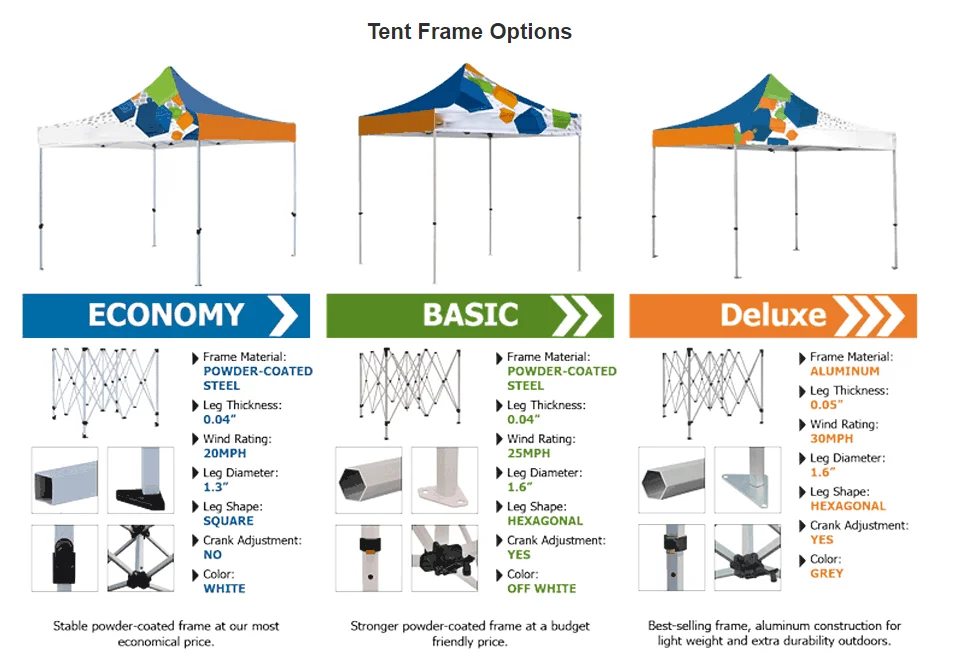 Tent Frame Options

ECONOMY

Frame Material: POWDER-COATED STEEL
Leg Thickness: 0.04"
Wind Rating: 20MPH
Leg Diameter: 1.3"
Leg Shape: SQUARE
Crank Adjustment: NO
Color: WHITE

Stable powder-coated frame at our most economical price.

BASIC

Frame Material: POWDER-COATED STEEL
Leg Thickness: 0.04"
Wind Rating: 25MPH
Leg Diameter: 1.6"
Leg Shape: HEXAGONAL
Crank Adjustment: YES
Color: OFF WHITE

Stronger powder-coated frame at a budget friendly price.

Deluxe

Frame Material: ALUMINUM
Leg Thickness: 0.05"
Wind Rating: 30MPH
Leg Diameter: 1.6"
Leg Shape: HEXAGONAL
Crank Adjustment: YES
Color: GREY

Best-selling frame, aluminum construction for light weight and extra durability outdoors.